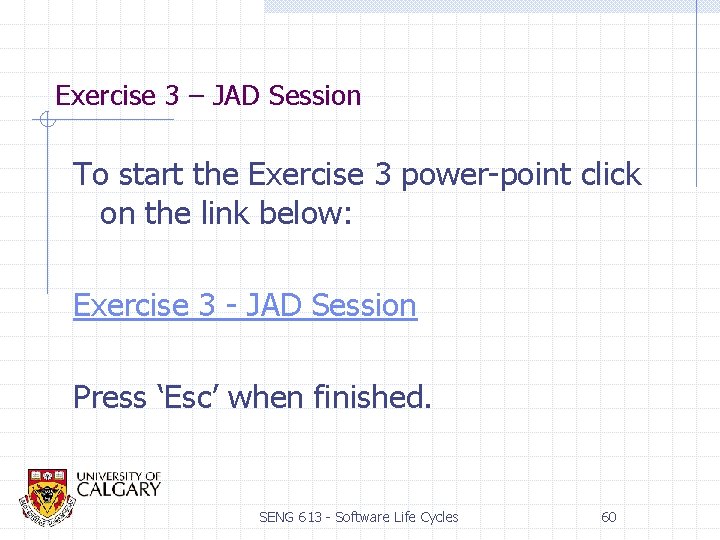 Exercise 3 – JAD Session

To start the Exercise 3 power-point click on the link below:

Exercise 3 - JAD Session

Press ‘Esc’ when finished.

UNIVERSITY OF CALGARY

SENG 613 - Software Life Cycles

60